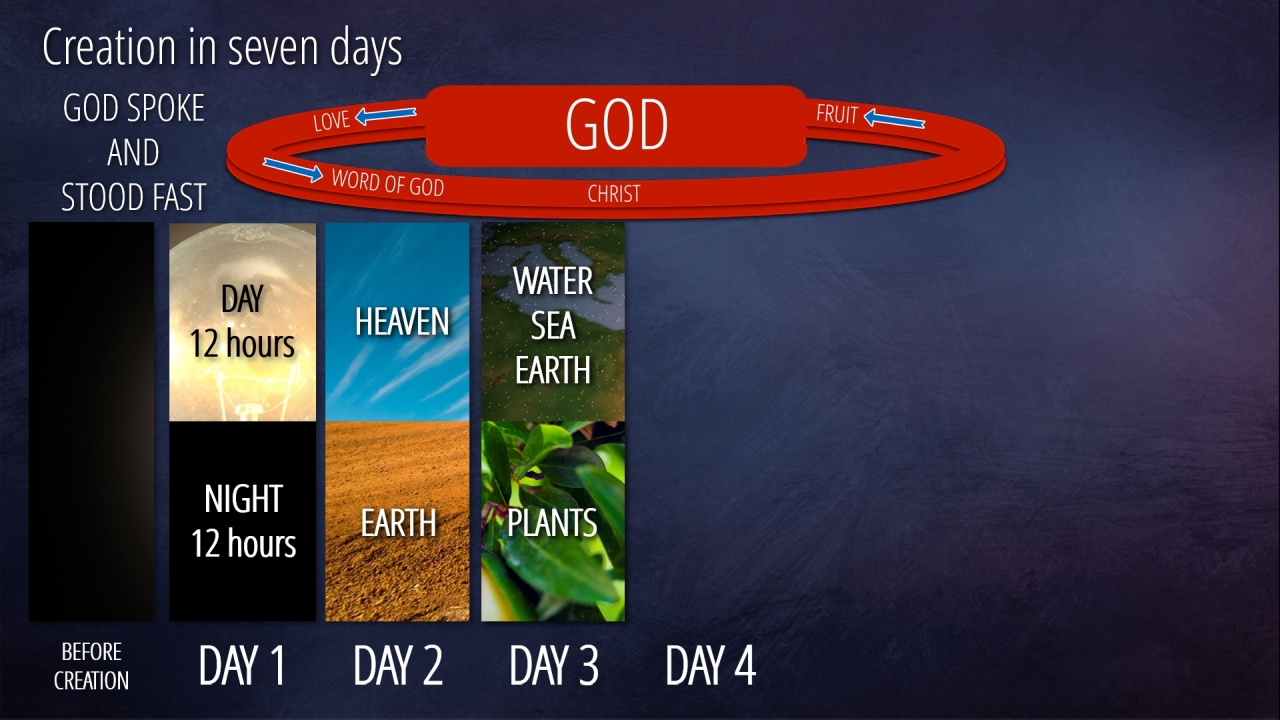 Creation in seven days

GOD SPOKE
AND
STOOD FAST

LOVE
GOD
FRUIT
WORD OF GOD
CHRIST

DAY
12 hours

NIGHT
12 hours

HEAVEN

EARTH

WATER
SEA
EARTH

PLANTS

BEFORE CREATION
DAY 1
DAY 2
DAY 3
DAY 4